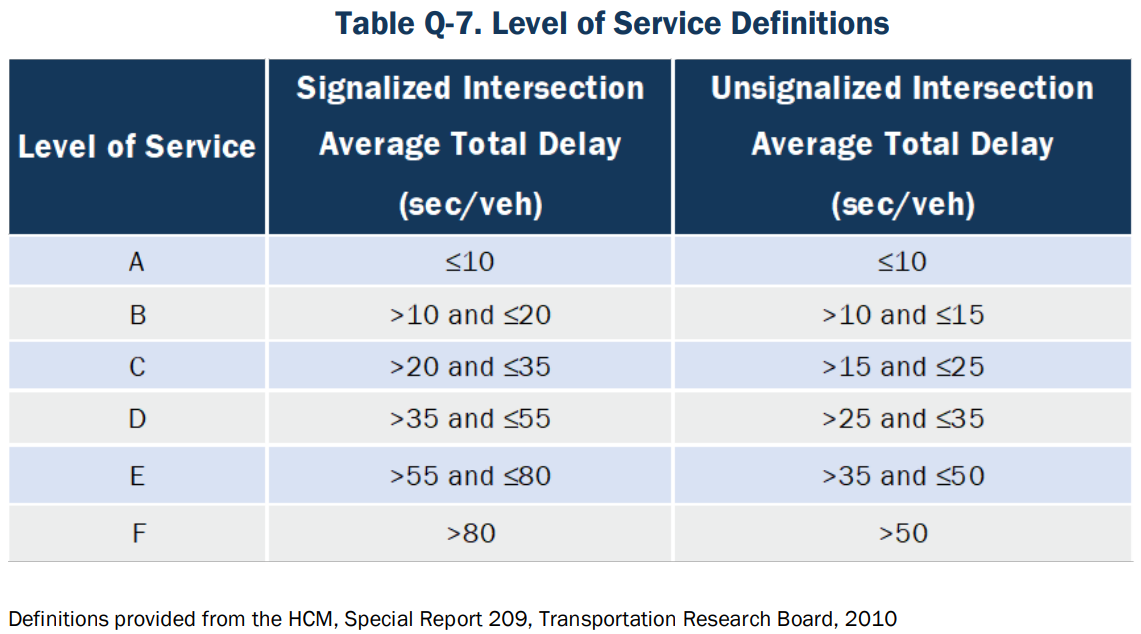 Table Q-7. Level of Service Definitions

| Level of Service | Signalized Intersection Average Total Delay (sec/veh) | Unsignalized Intersection Average Total Delay (sec/veh) |
|---|---|---|
| A | ≤10 | ≤10 |
| B | >10 and ≤20 | >10 and ≤15 |
| C | >20 and ≤35 | >15 and ≤25 |
| D | >35 and ≤55 | >25 and ≤35 |
| E | >55 and ≤80 | >35 and ≤50 |
| F | >80 | >50 |

Definitions provided from the HCM, Special Report 209, Transportation Research Board, 2010